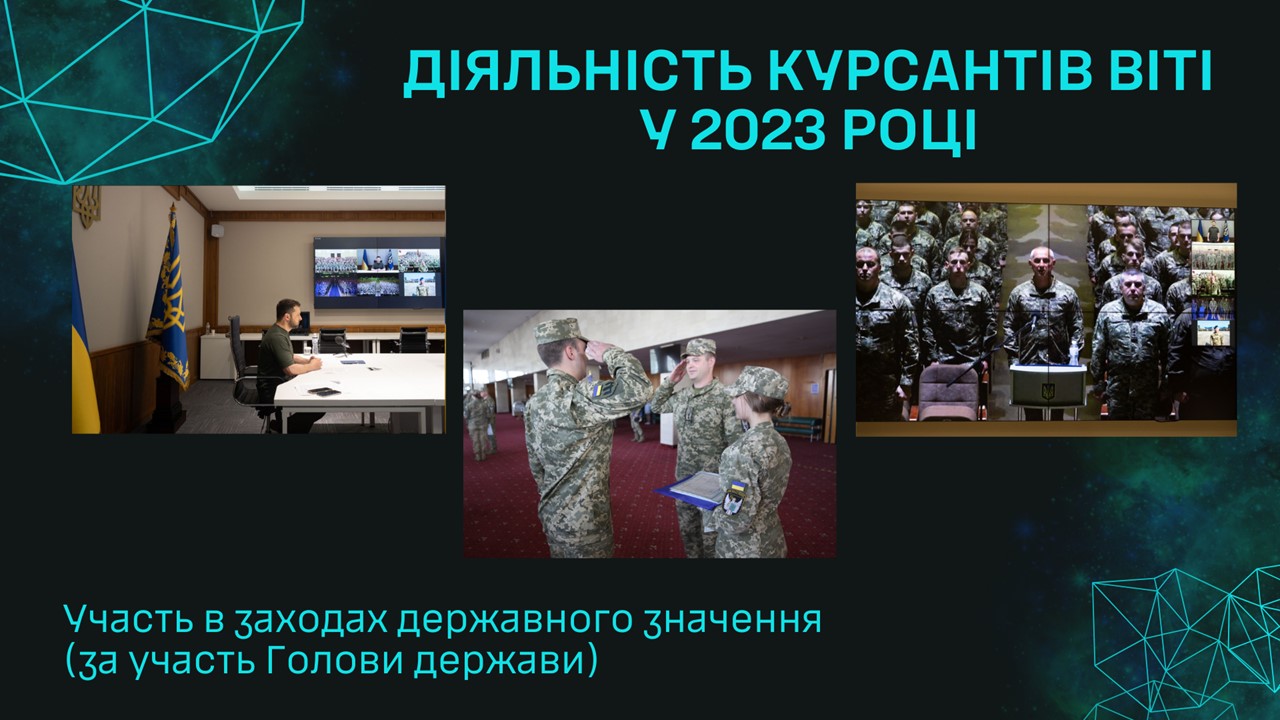 ДІЯЛЬНІСТЬ КУРСАНТІВ ВІТІ У 2023 РОЦІ

Участь в заходах державного значення (за участь Голови держави)